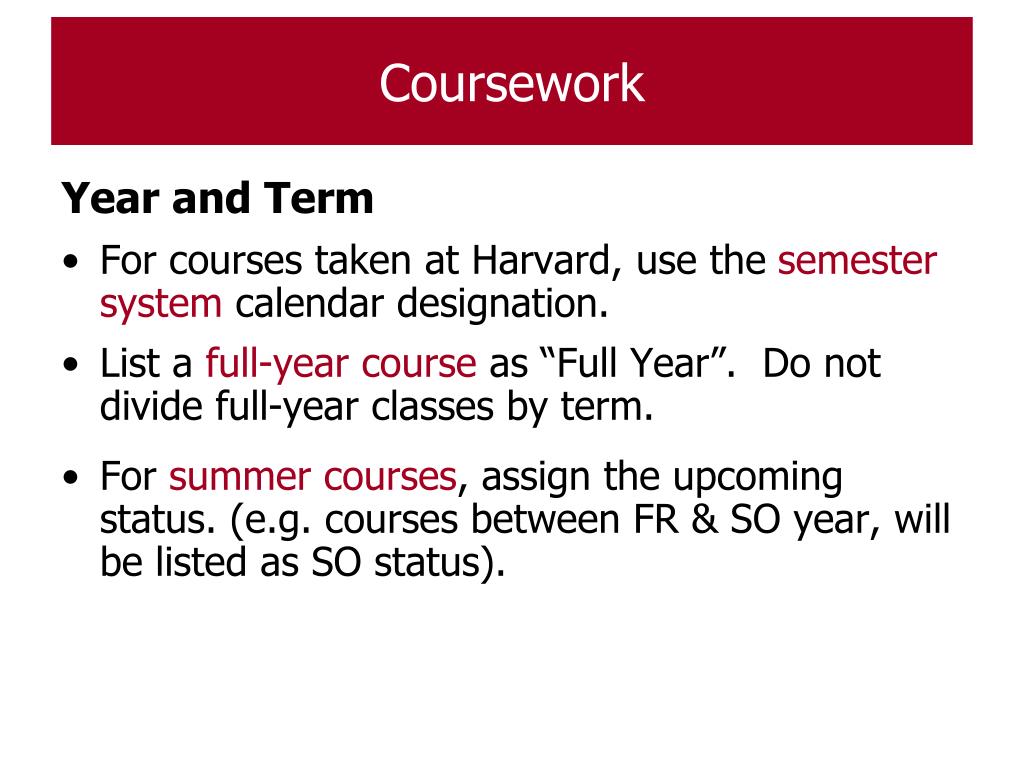 Coursework

Year and Term

• For courses taken at Harvard, use the semester system calendar designation.

• List a full-year course as “Full Year”. Do not divide full-year classes by term.

• For summer courses, assign the upcoming status. (e.g. courses between FR & SO year, will be listed as SO status).